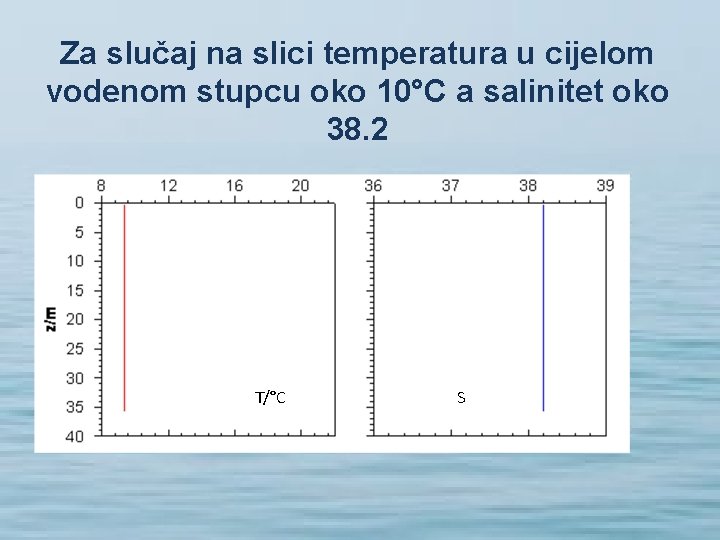 Za slučaj na slici temperatura u cijelom vodenom stupcu oko 10°C a salinitet oko 38.2

8 12 16 20

36 37 38 39

0
5
10
15
20
25
30
35
40

z/m

T/°C

S